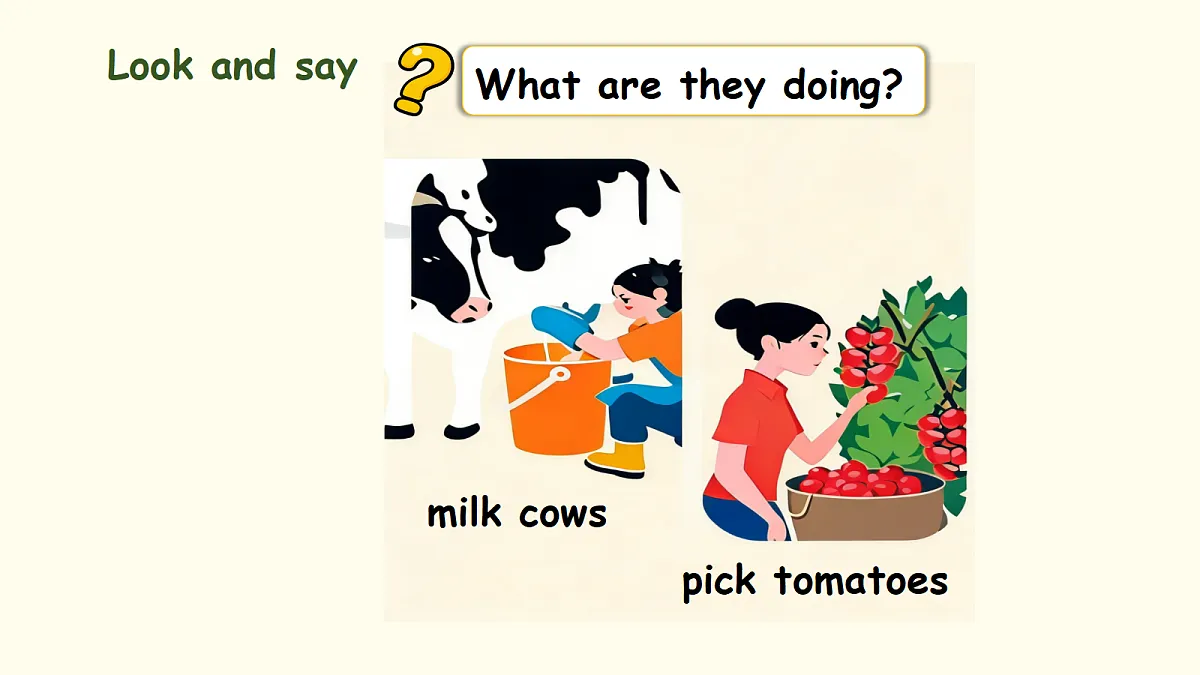 Look and say

?

What are they doing?

milk cows

pick tomatoes